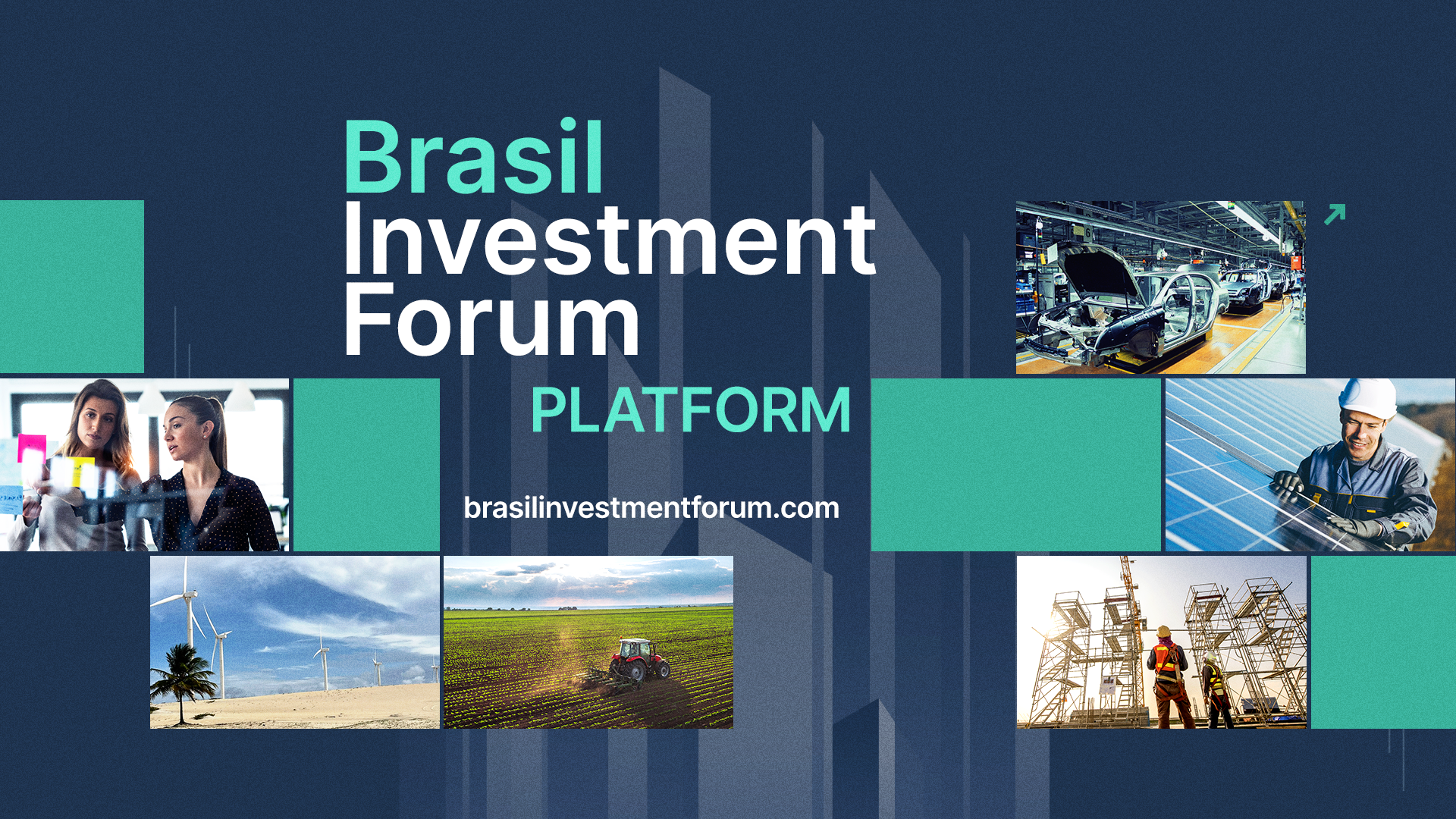 Brasil
Investment
Forum
PLATFORM

brasilinvestmentforum.com